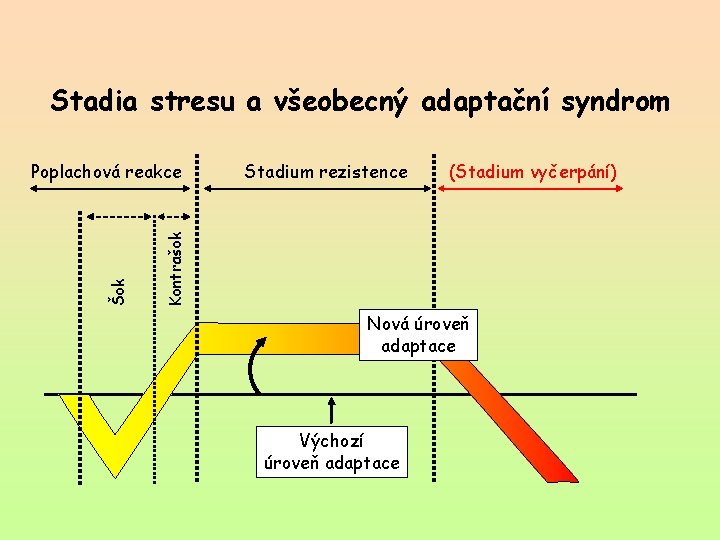 Stadia stresu a všeobecný adaptační syndrom

Poplachová reakce

Stadium rezistence

(Stadium vyčerpání)

Šok

Kontrašok

Nová úroveň adaptace

Výchozí úroveň adaptace